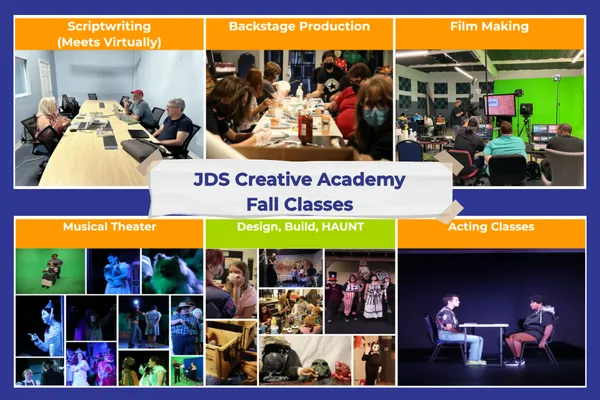 Scriptwriting
(Meets Virtually)

Backstage Production

Film Making

JDS Creative Academy
Fall Classes

Musical Theater

Design, Build, HAUNT

Acting Classes